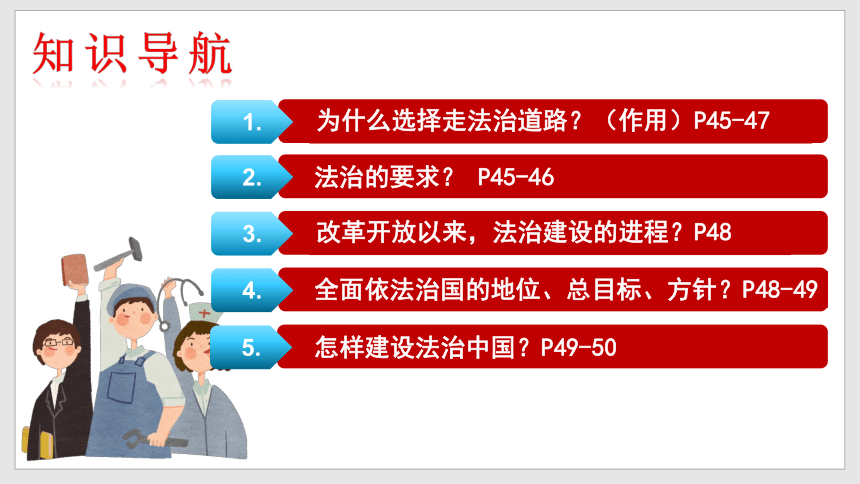 知识导航

1. 为什么选择走法治道路？（作用）P45-47

2. 法治的要求？ P45-46

3. 改革开放以来，法治建设的进程？P48

4. 全面依法治国的地位、总目标、方针？P48-49

5. 怎样建设法治中国？P49-50